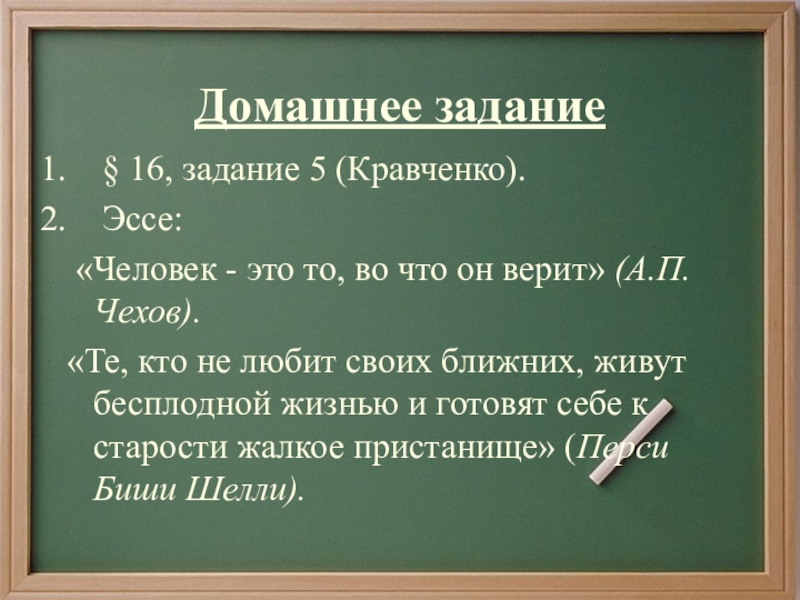 Домашнее задание

1. § 16, задание 5 (Кравченко).

2. Эссе:

«Человек - это то, во что он верит» (А.П. Чехов).

«Те, кто не любит своих ближних, живут бесплодной жизнью и готовят себе к старости жалкое пристанище» (Перси Биши Шелли).